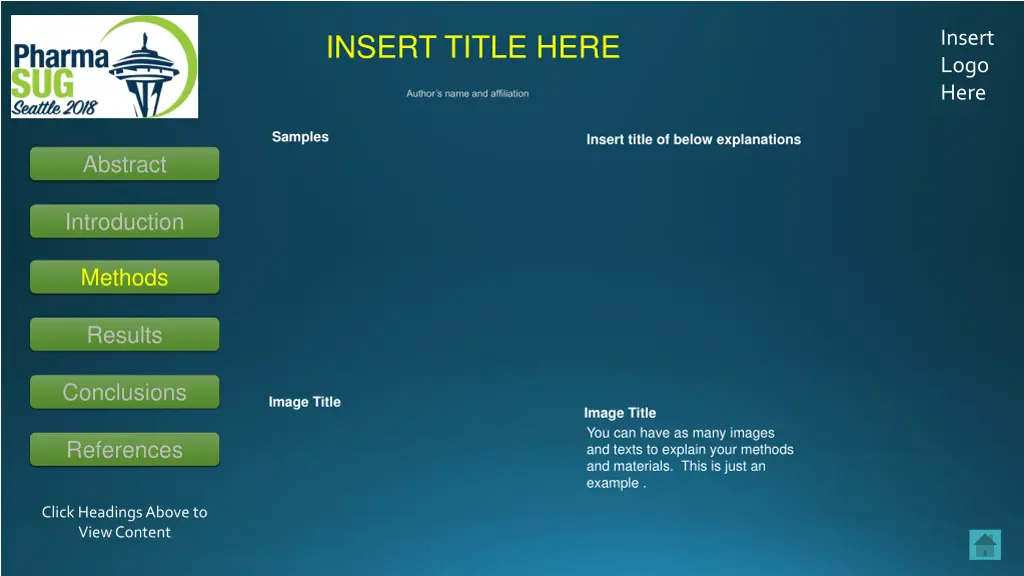 Pharma SUG Seattle 2018

INSERT TITLE HERE

Author's name and affiliation

Insert Logo Here

Abstract

Introduction

Methods

Results

Conclusions

References

Click Headings Above to View Content

Samples

Image Title

Insert title of below explanations

Image Title

You can have as many images and texts to explain your methods and materials. This is just an example .